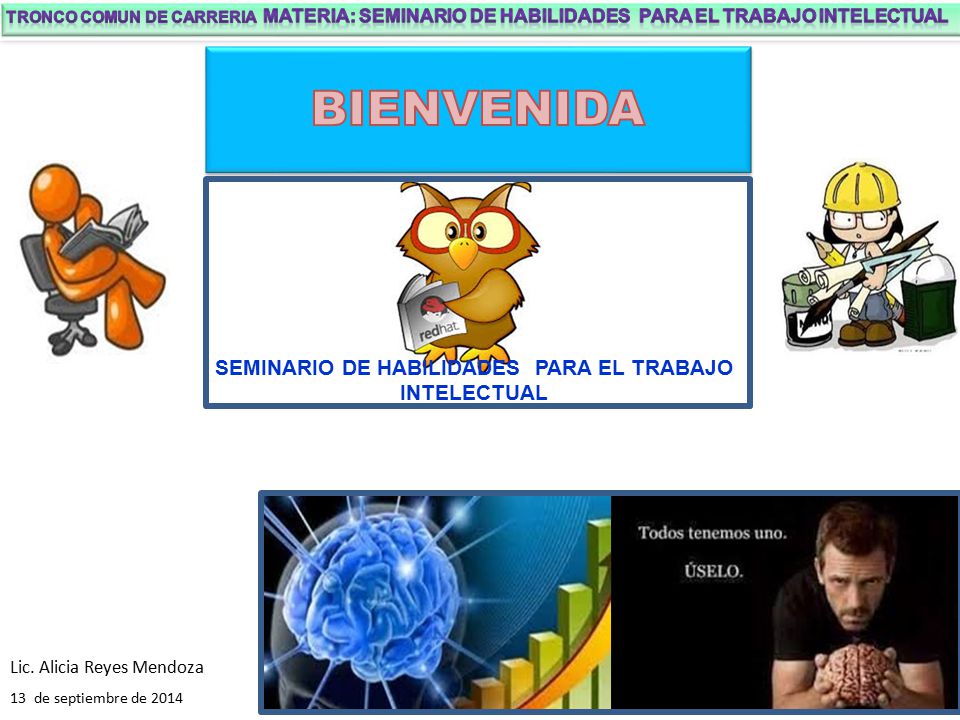 TRONCO COMUN DE CARRERIA MATERIA: SEMINARIO DE HABILIDADES PARA EL TRABAJO INTELECTUAL

BIENVENIDA

redhat.

SEMINARIO DE HABILIDADES PARA EL TRABAJO INTELECTUAL

Todos tenemos uno.
ÚSELO.

Lic. Alicia Reyes Mendoza
13 de septiembre de 2014